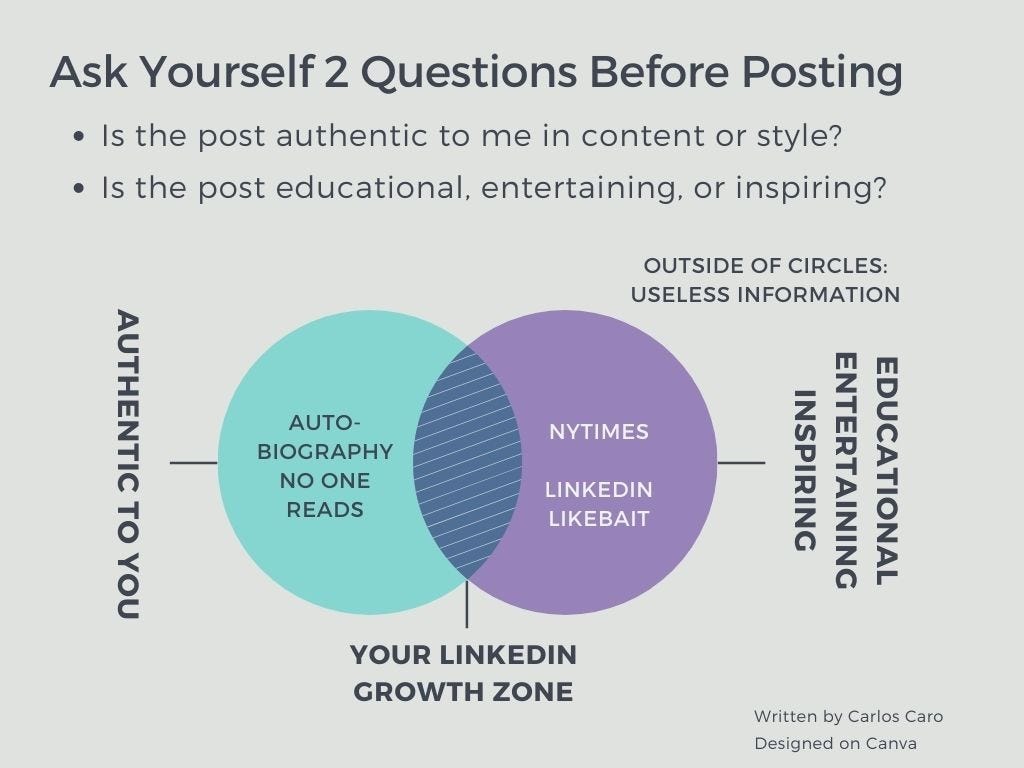 Ask Yourself 2 Questions Before Posting

• Is the post authentic to me in content or style?
• Is the post educational, entertaining, or inspiring?

OUTSIDE OF CIRCLES: USELESS INFORMATION

AUTHENTIC TO YOU

AUTO-BIOGRAPHY NO ONE READS

NYTIMES

LINKEDIN LIKEBAIT

EDUCATIONAL
ENTERTAINING
INSPIRING

YOUR LINKEDIN GROWTH ZONE

Written by Carlos Caro
Designed on Canva